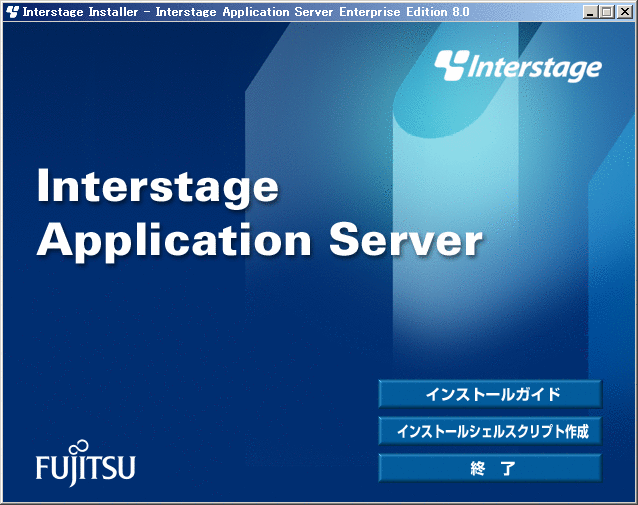 Interstage Installer - Interstage Application Server Enterprise Edition 8.0

Interstage

Interstage Application Server

インストールガイド

インストールシェルスクリプト作成

終　了

FUJITSU